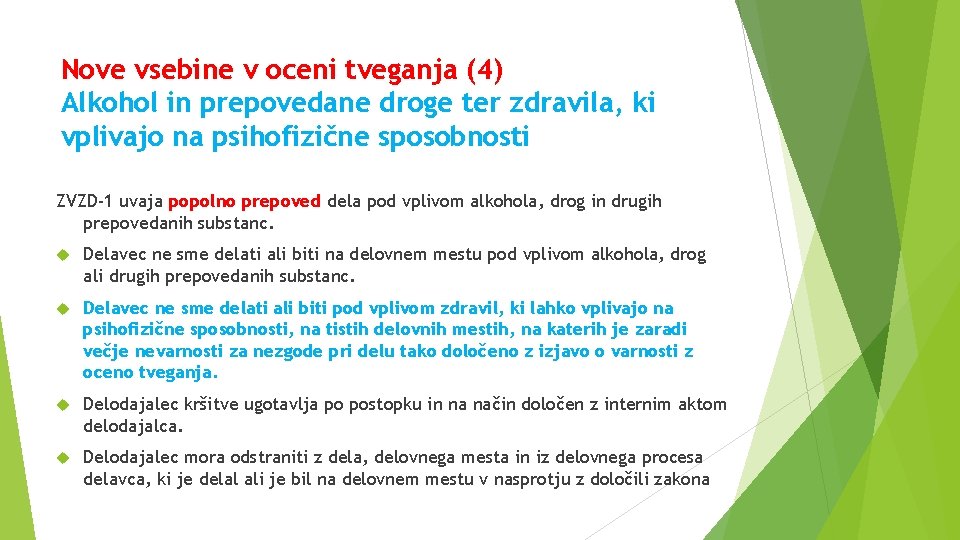 Nove vsebine v oceni tveganja (4)
Alkohol in prepovedane droge ter zdravila, ki vplivajo na psihofizične sposobnosti

ZVZD-1 uvaja popolno prepoved dela pod vplivom alkohola, drog in drugih prepovedanih substanc.

Delavec ne sme delati ali biti na delovnem mestu pod vplivom alkohola, drog ali drugih prepovedanih substanc.

Delavec ne sme delati ali biti pod vplivom zdravil, ki lahko vplivajo na psihofizične sposobnosti, na tistih delovnih mestih, na katerih je zaradi večje nevarnosti za nezgode pri delu tako določeno z izjavo o varnosti z oceno tveganja.

Delodajalec kršitve ugotavlja po postopku in na način določen z internim aktom delodajalca.

Delodajalec mora odstraniti z dela, delovnega mesta in iz delovnega procesa delavca, ki je delal ali je bil na delovnem mestu v nasprotju z določili zakona